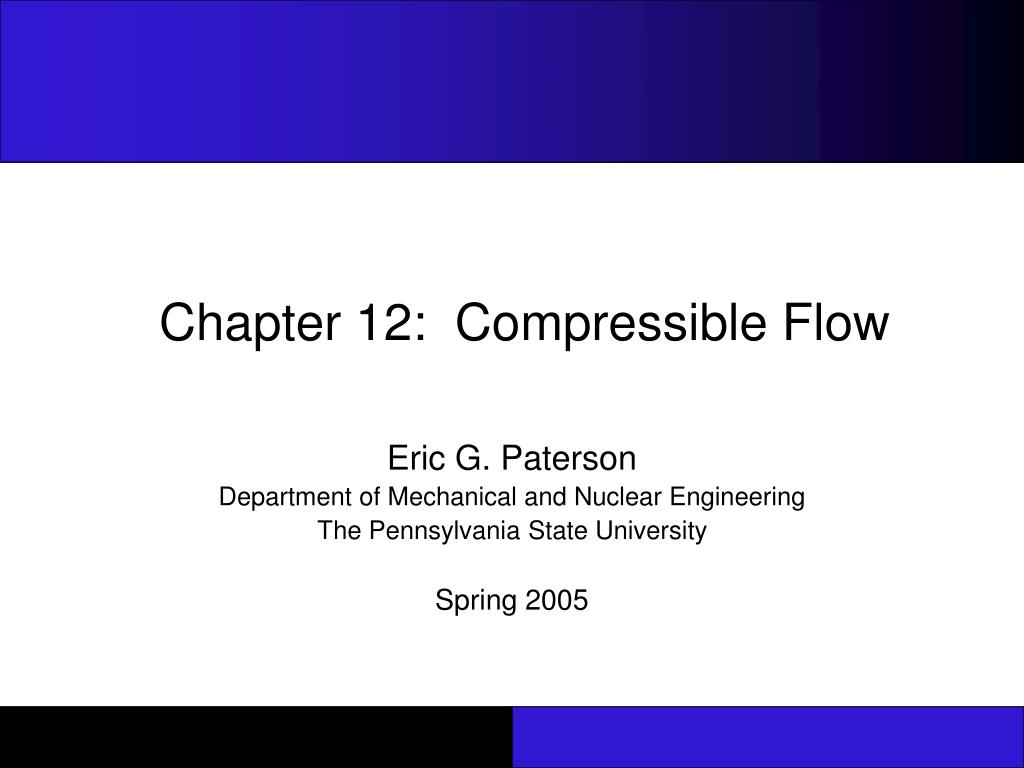 Chapter 12: Compressible Flow

Eric G. Paterson
Department of Mechanical and Nuclear Engineering
The Pennsylvania State University

Spring 2005